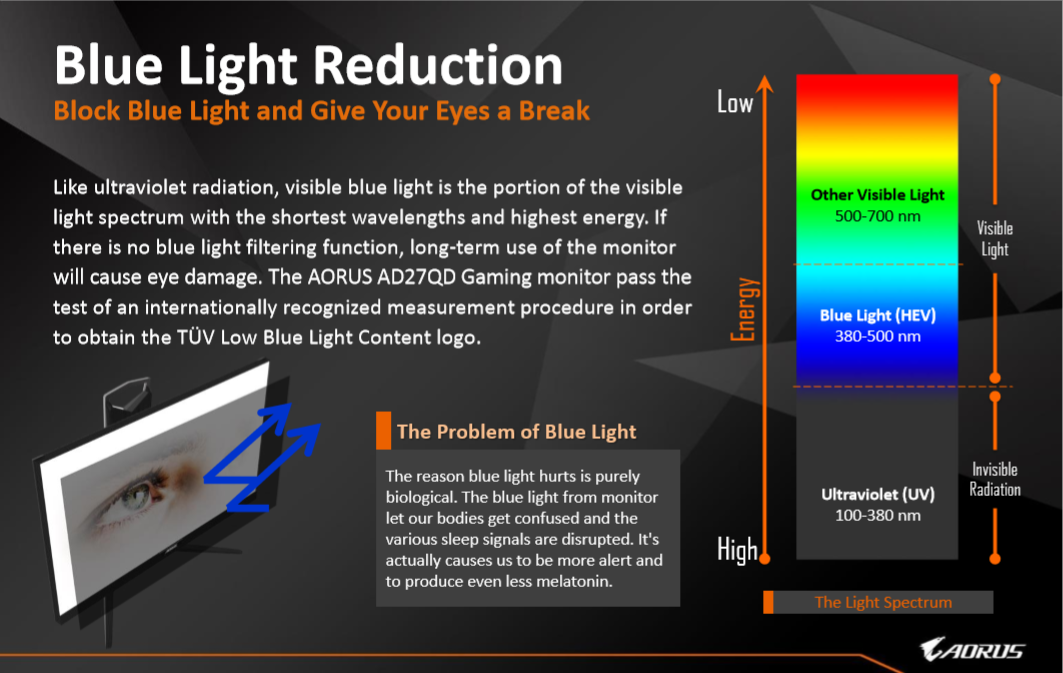 Blue Light Reduction

Block Blue Light and Give Your Eyes a Break

Like ultraviolet radiation, visible blue light is the portion of the visible light spectrum with the shortest wavelengths and highest energy. If there is no blue light filtering function, long-term use of the monitor will cause eye damage. The AORUS AD27QD Gaming monitor pass the test of an internationally recognized measurement procedure in order to obtain the TÜV Low Blue Light Content logo.

The Problem of Blue Light

The reason blue light hurts is purely biological. The blue light from monitor let our bodies get confused and the various sleep signals are disrupted. It's actually causes us to be more alert and to produce even less melatonin.

Low

Energy

High

Other Visible Light
500-700 nm

Blue Light (HEV)
380-500 nm

Ultraviolet (UV)
100-380 nm

Visible Light

Invisible Radiation

The Light Spectrum

AORUS